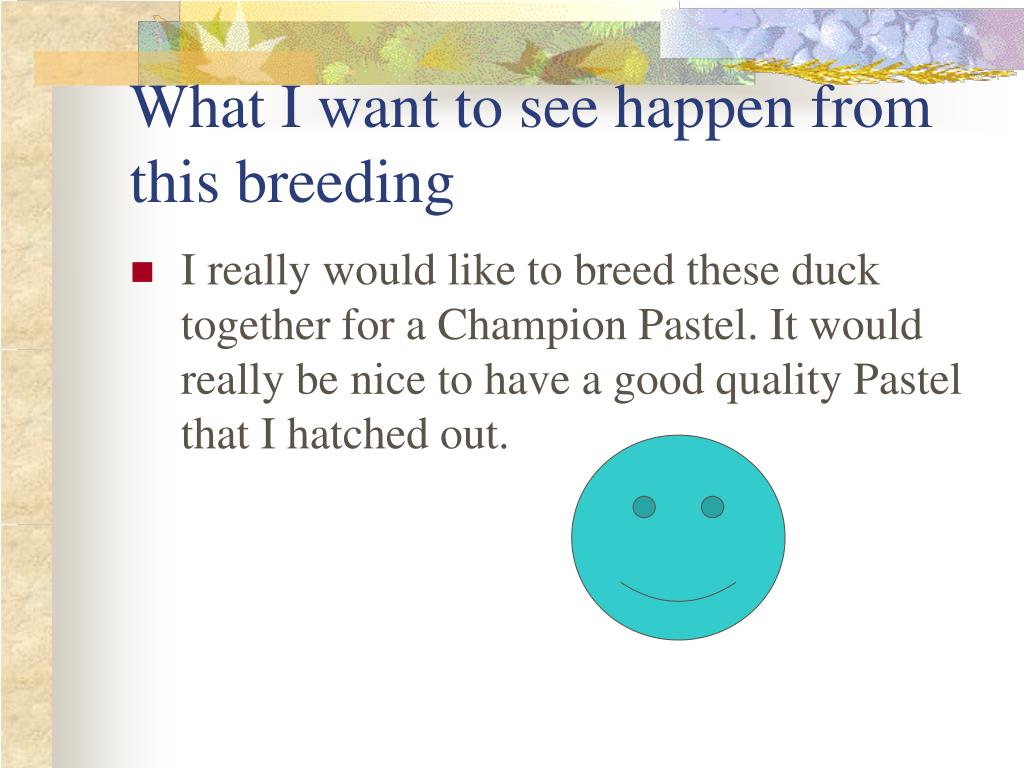 What I want to see happen from this breeding

I really would like to breed these duck together for a Champion Pastel. It would really be nice to have a good quality Pastel that I hatched out.